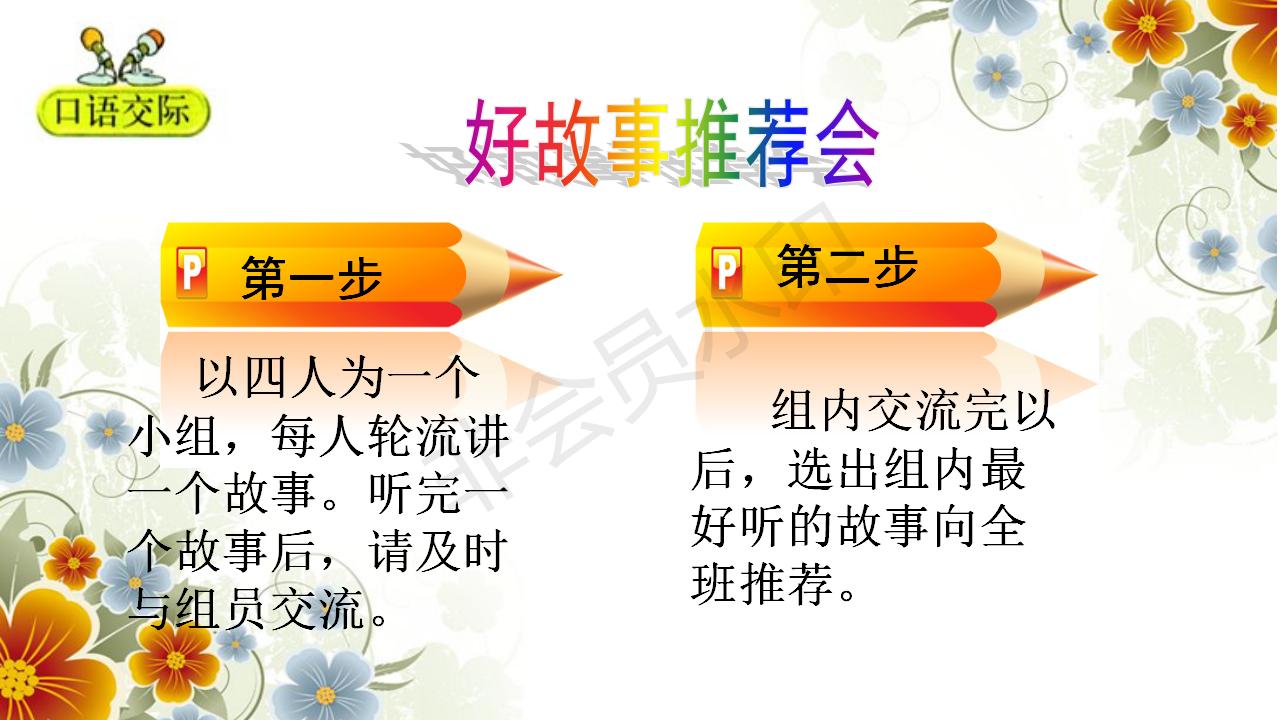 口语交际

好故事推荐会

P 第一步

以四人为一个小组，每人轮流讲一个故事。听完一个故事后，请及时与组员交流。

P 第二步

组内交流完以后，选出组内最好听的故事向全班推荐。

非会员水印